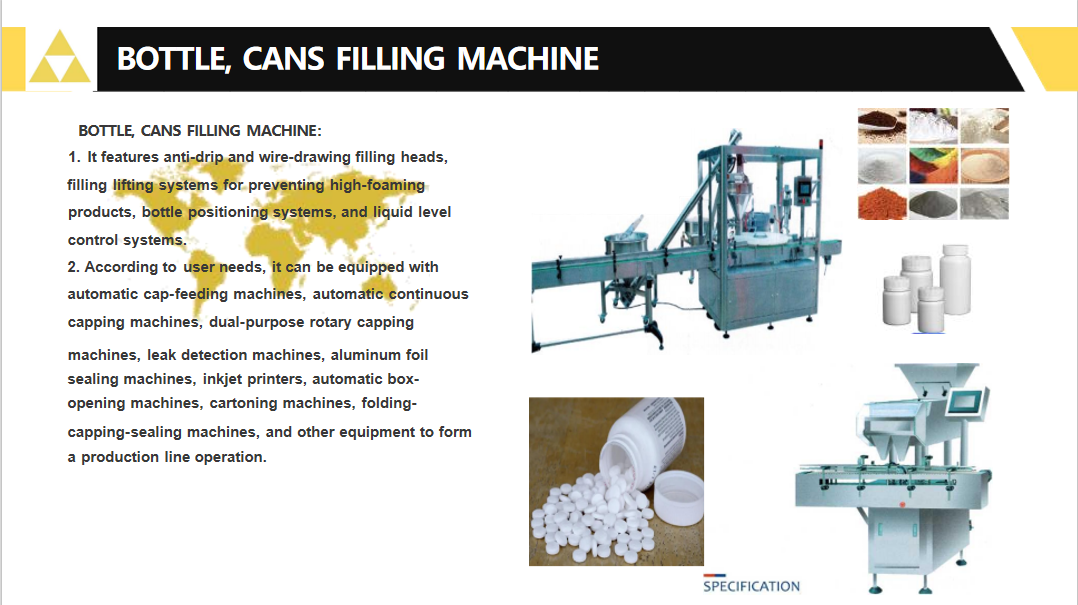 BOTTLE, CANS FILLING MACHINE

BOTTLE, CANS FILLING MACHINE:

1. It features anti-drip and wire-drawing filling heads, filling lifting systems for preventing high-foaming products, bottle positioning systems, and liquid level control systems.

2. According to user needs, it can be equipped with automatic cap-feeding machines, automatic continuous capping machines, dual-purpose rotary capping machines, leak detection machines, aluminum foil sealing machines, inkjet printers, automatic box-opening machines, cartoning machines, folding-capping-sealing machines, and other equipment to form a production line operation.

SPECIFICATION